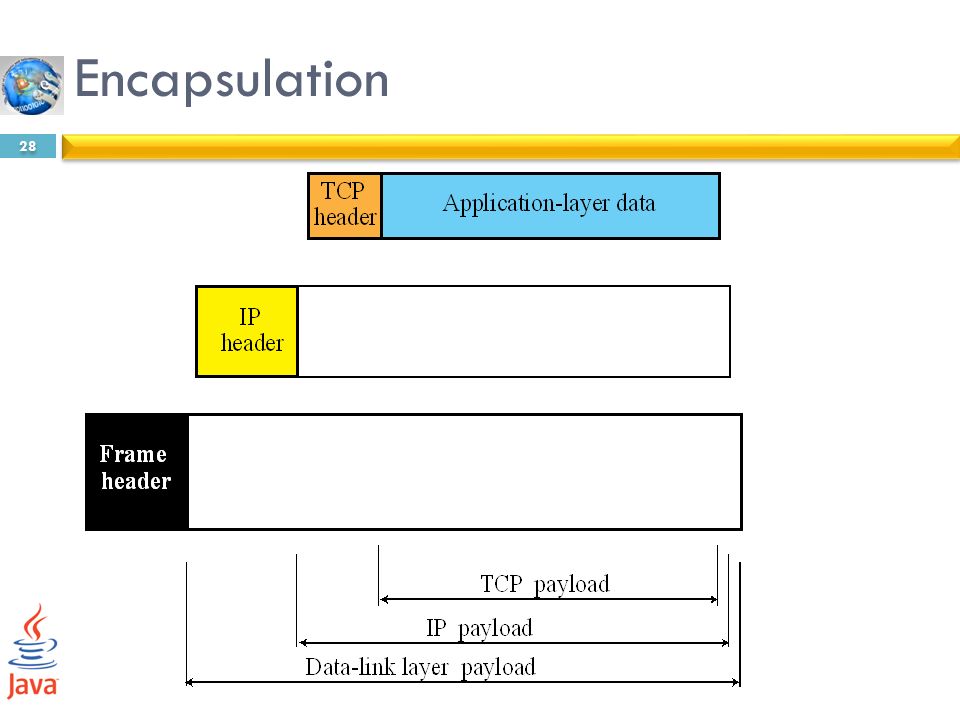 Encapsulation

28

TCP header

Application-layer data

IP header

Frame header

TCP payload

IP payload

Data-link layer payload

Java